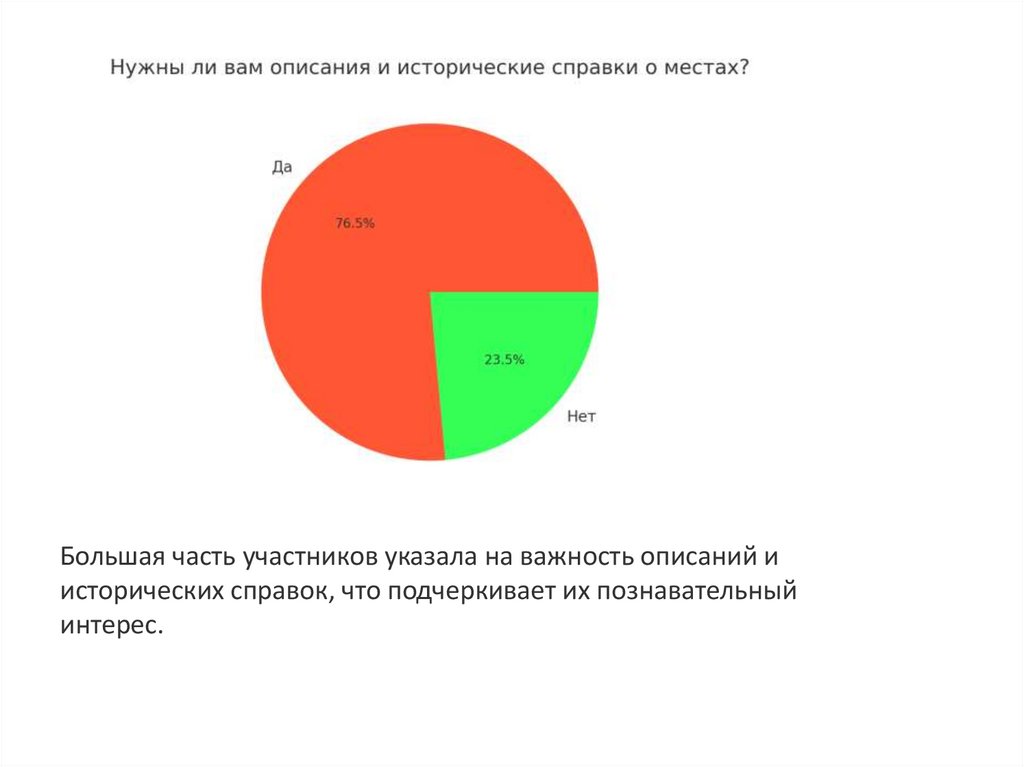 Нужны ли вам описания и исторические справки о местах?

Да

76.5%

23.5%

Нет

Большая часть участников указала на важность описаний и исторических справок, что подчеркивает их познавательный интерес.